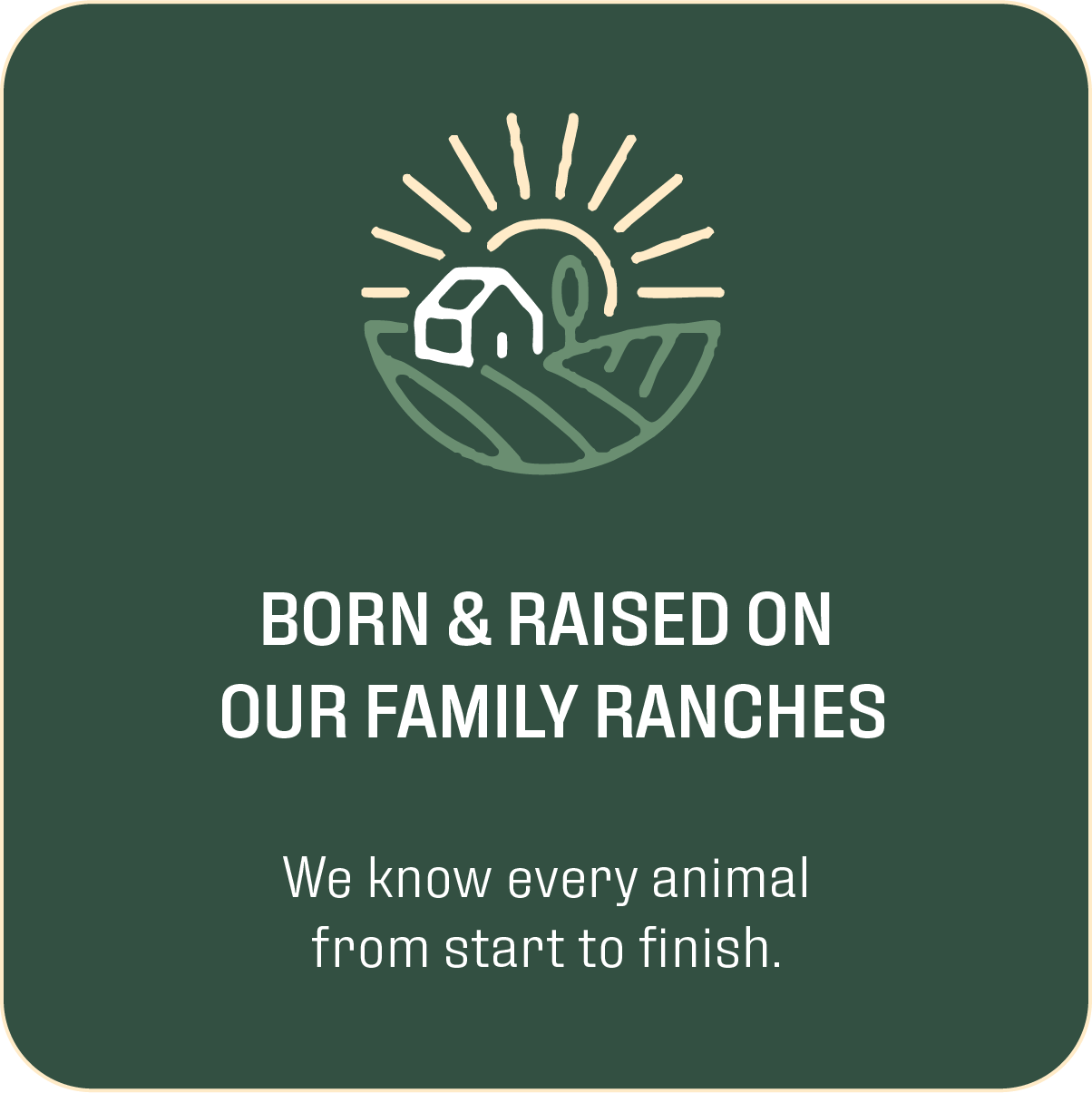 BORN & RAISED ON OUR FAMILY RANCHES

We know every animal from start to finish.